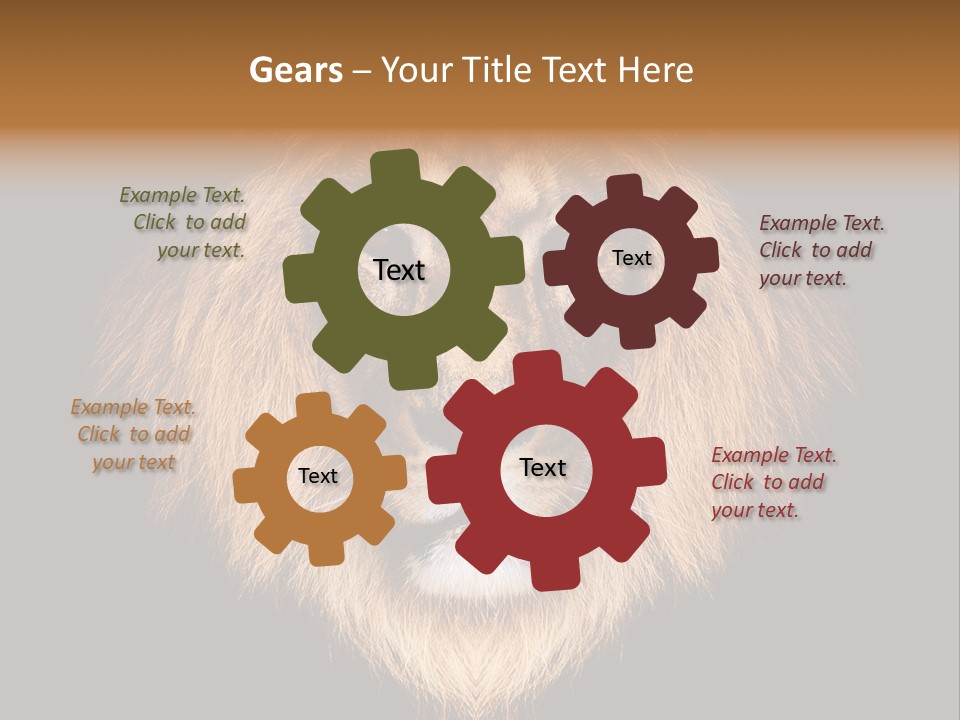 Gears – Your Title Text Here

Example Text. Click to add your text.

Text

Text

Example Text. Click to add your text.

Example Text. Click to add your text

Text

Text

Example Text. Click to add your text.